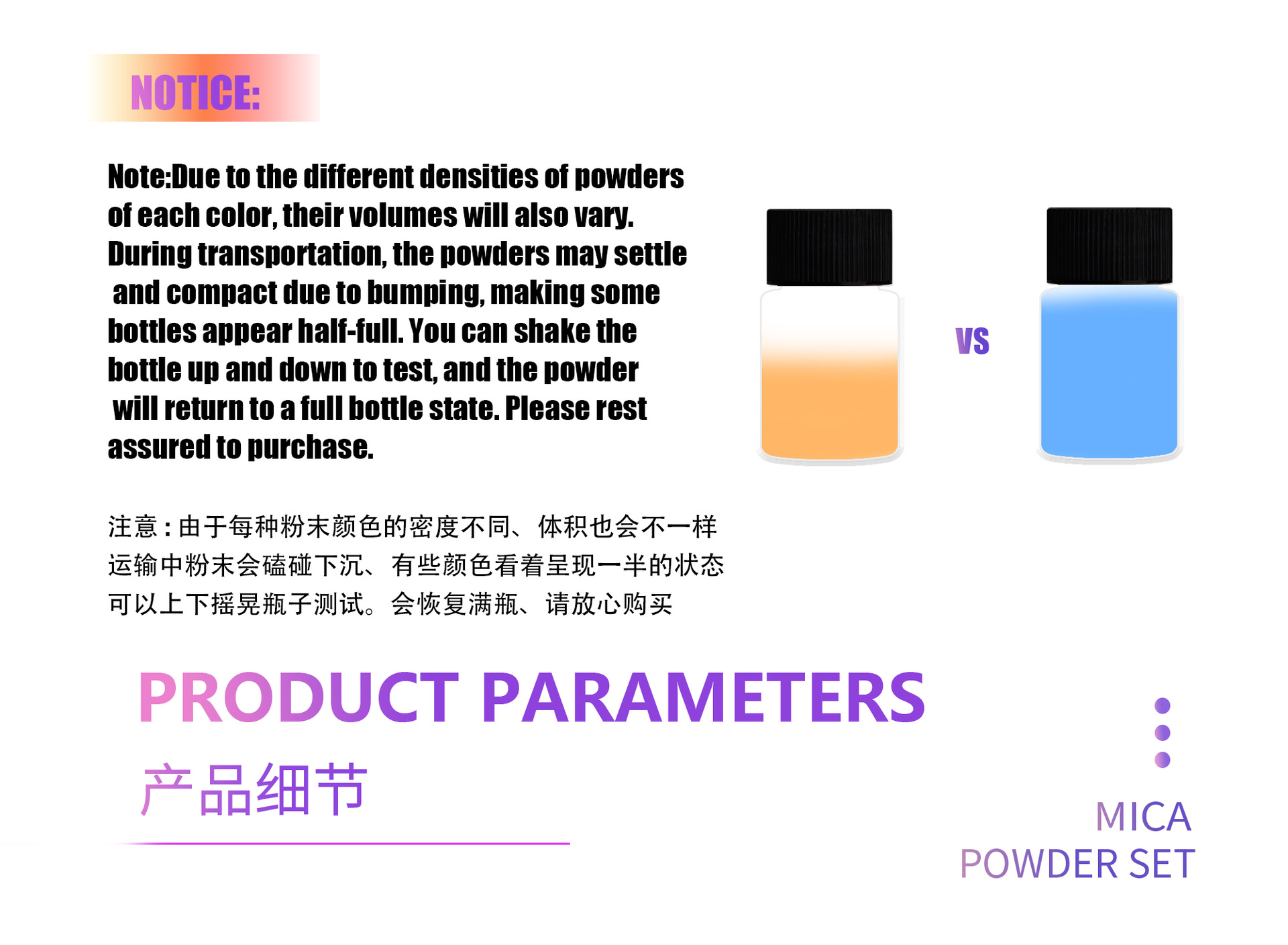 NOTICE:

Note:Due to the different densities of powders of each color, their volumes will also vary. During transportation, the powders may settle and compact due to bumping, making some bottles appear half-full. You can shake the bottle up and down to test, and the powder will return to a full bottle state. Please rest assured to purchase.

VS

注意：由于每种粉末颜色的密度不同、体积也会不一样
运输中粉末会磕碰下沉、有些颜色看着呈现一半的状态
可以上下摇晃瓶子测试。会恢复满瓶、请放心购买

PRODUCT PARAMETERS

产品细节

MICA
POWDER SET